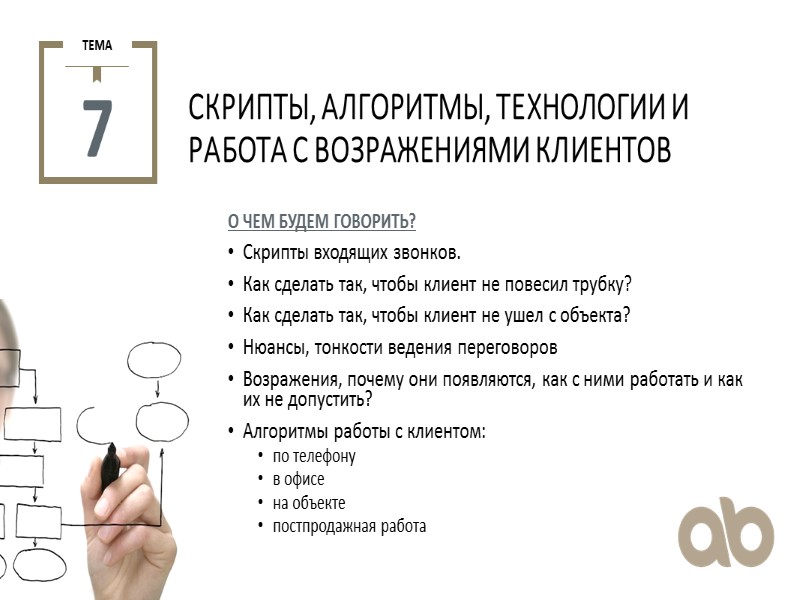 ТЕМА

7

СКРИПТЫ, АЛГОРИТМЫ, ТЕХНОЛОГИИ И РАБОТА С ВОЗРАЖЕНИЯМИ КЛИЕНТОВ

О ЧЕМ БУДЕМ ГОВОРИТЬ?

• Скрипты входящих звонков.
• Как сделать так, чтобы клиент не повесил трубку?
• Как сделать так, чтобы клиент не ушел с объекта?
• Нюансы, тонкости ведения переговоров
• Возражения, почему они появляются, как с ними работать и как их не допустить?
• Алгоритмы работы с клиентом:
  • по телефону
  • в офисе
  • на объекте
  • постпродажная работа

ab